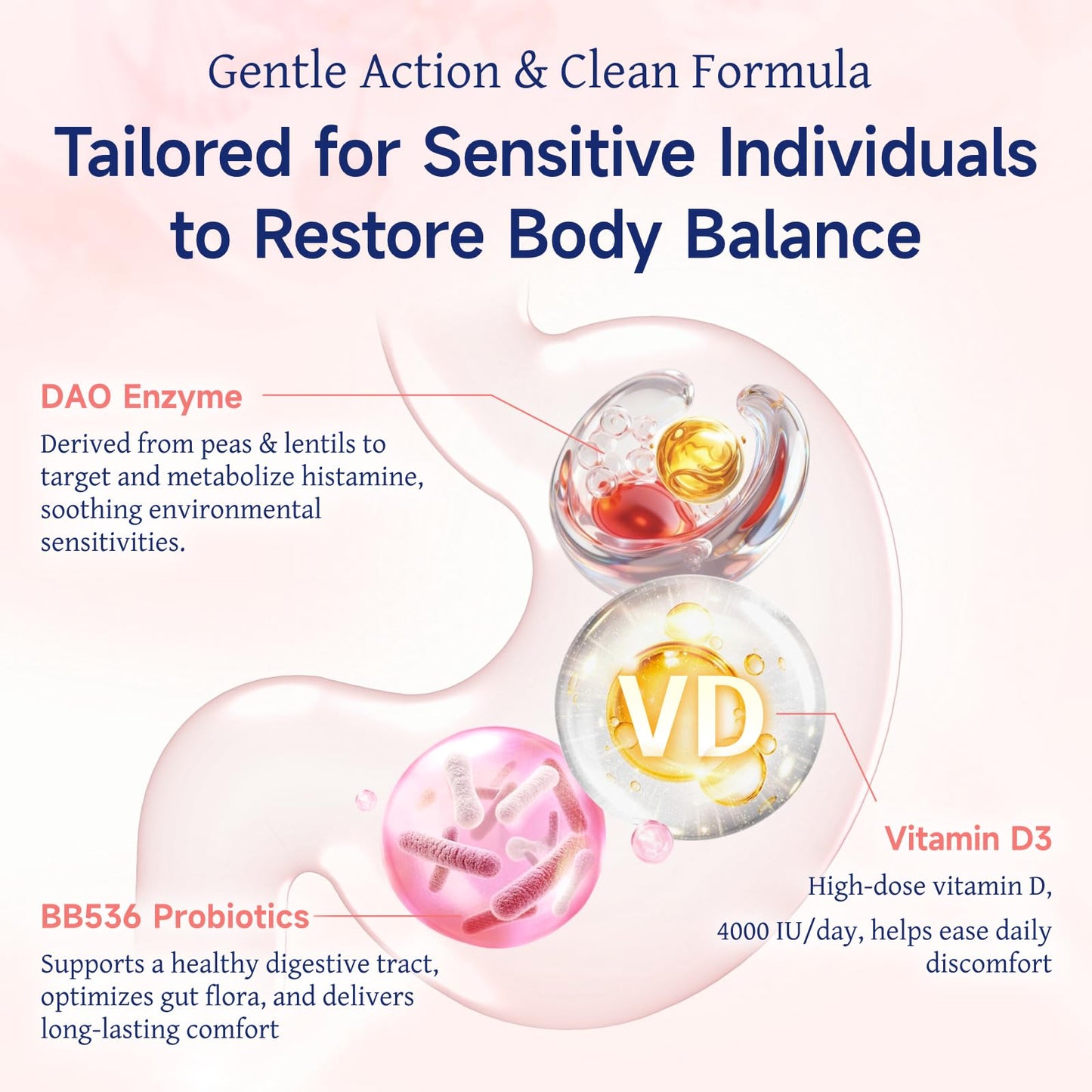 Gentle Action & Clean Formula

Tailored for Sensitive Individuals to Restore Body Balance

DAO Enzyme

Derived from peas & lentils to target and metabolize histamine, soothing environmental sensitivities.

VD

Vitamin D3

High-dose vitamin D, 4000 IU/day, helps ease daily discomfort

BB536 Probiotics

Supports a healthy digestive tract, optimizes gut flora, and delivers long-lasting comfort